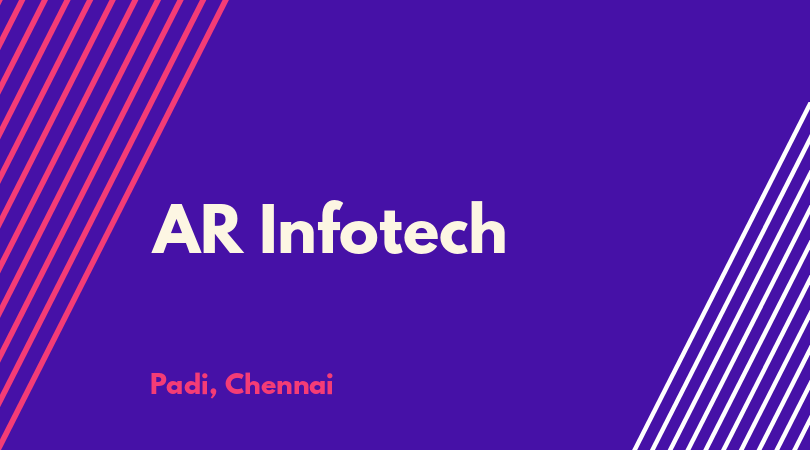 AR Infotech

Padi, Chennai